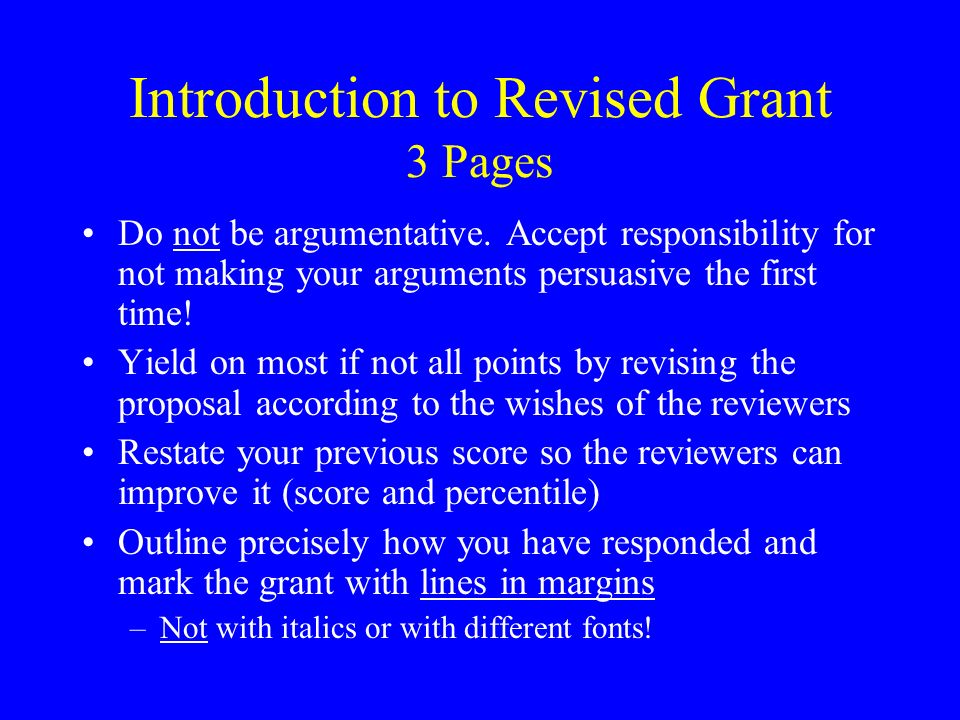 Introduction to Revised Grant
3 Pages

• Do not be argumentative. Accept responsibility for not making your arguments persuasive the first time!

• Yield on most if not all points by revising the proposal according to the wishes of the reviewers

• Restate your previous score so the reviewers can improve it (score and percentile)

• Outline precisely how you have responded and mark the grant with lines in margins

– Not with italics or with different fonts!